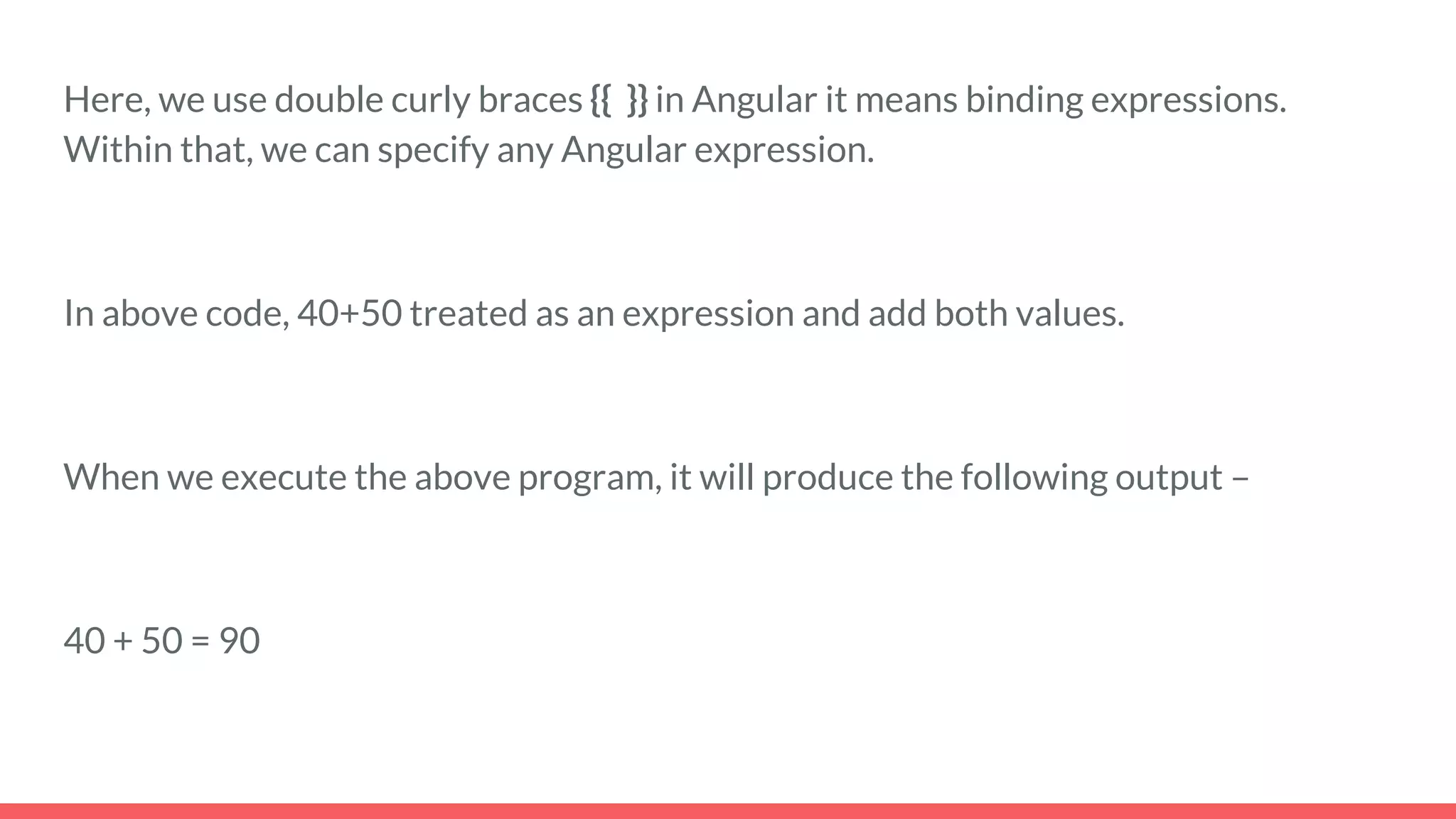 Here, we use double curly braces {{ }} in Angular it means binding expressions. Within that, we can specify any Angular expression.

In above code, 40+50 treated as an expression and add both values.

When we execute the above program, it will produce the following output –

40 + 50 = 90